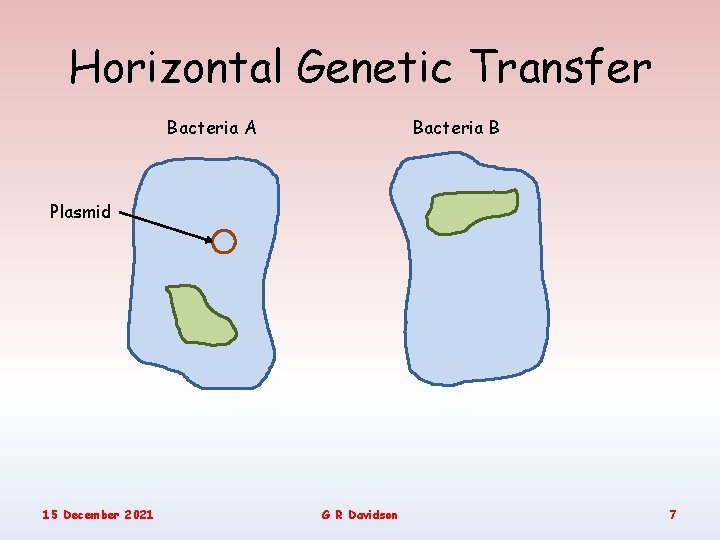 Horizontal Genetic Transfer

Bacteria A

Bacteria B

Plasmid

15 December 2021

G R Davidson

7